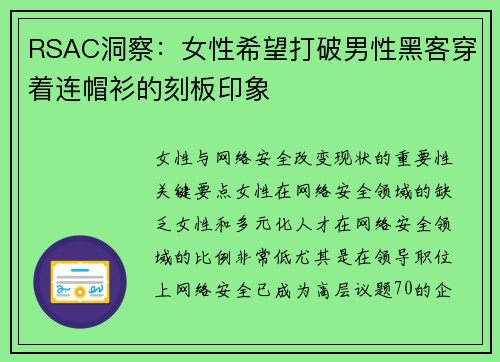 RSAC洞察：女性希望打破男性黑客穿着连帽衫的刻板印象

女性与网络安全改变现状的重要性关键要点女性在网络安全领域的缺乏女性和多元化人才在网络安全领域的比例非常低尤其是在领导职位上网络安全已成为高层议题70的企